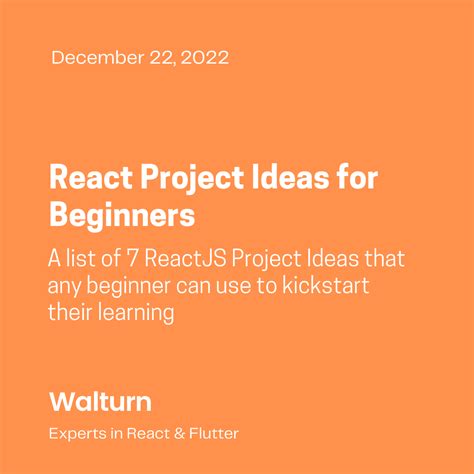 December 22, 2022

React Project Ideas for Beginners

A list of 7 ReactJS Project Ideas that any beginner can use to kickstart their learning

Walturn

Experts in React & Flutter